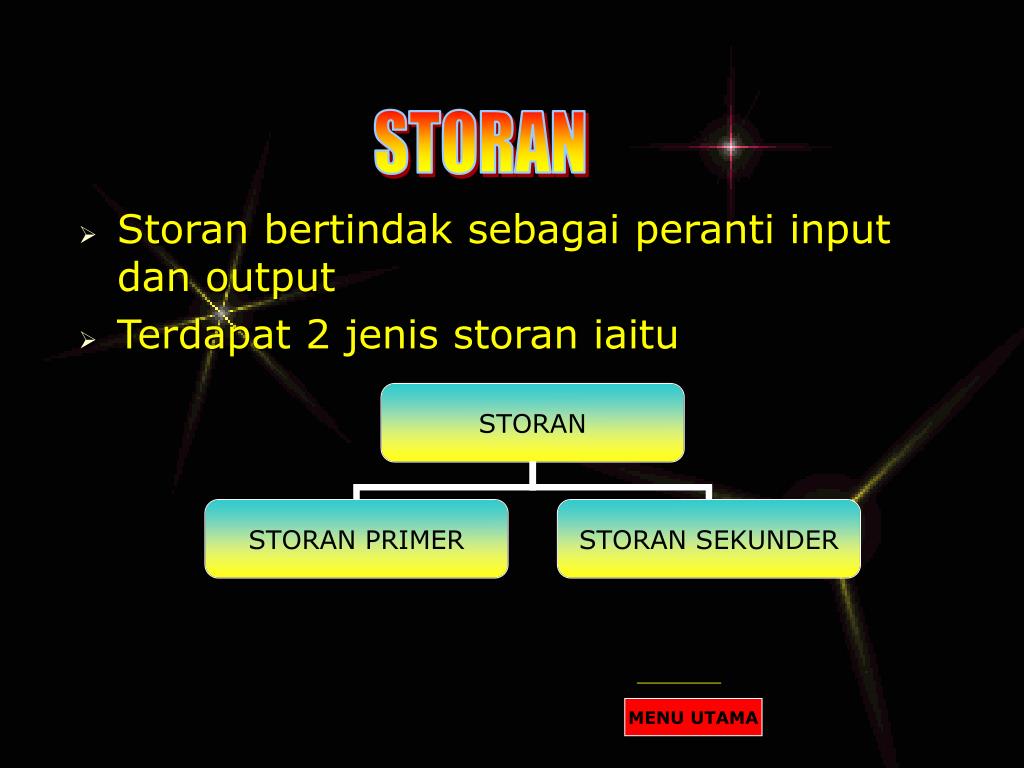 STORAN

➢ Storan bertindak sebagai peranti input dan output

➢ Terdapat 2 jenis storan iaitu

STORAN

STORAN PRIMER

STORAN SEKUNDER

MENU UTAMA